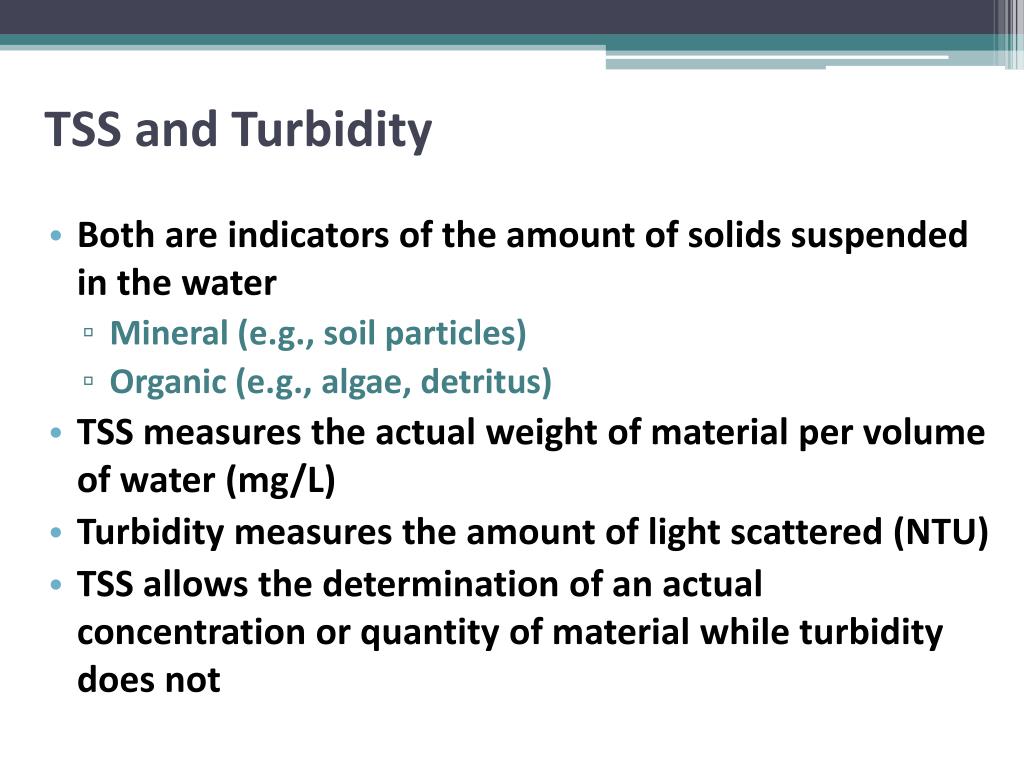 TSS and Turbidity

• Both are indicators of the amount of solids suspended in the water
▫ Mineral (e.g., soil particles)
▫ Organic (e.g., algae, detritus)
• TSS measures the actual weight of material per volume of water (mg/L)
• Turbidity measures the amount of light scattered (NTU)
• TSS allows the determination of an actual concentration or quantity of material while turbidity does not